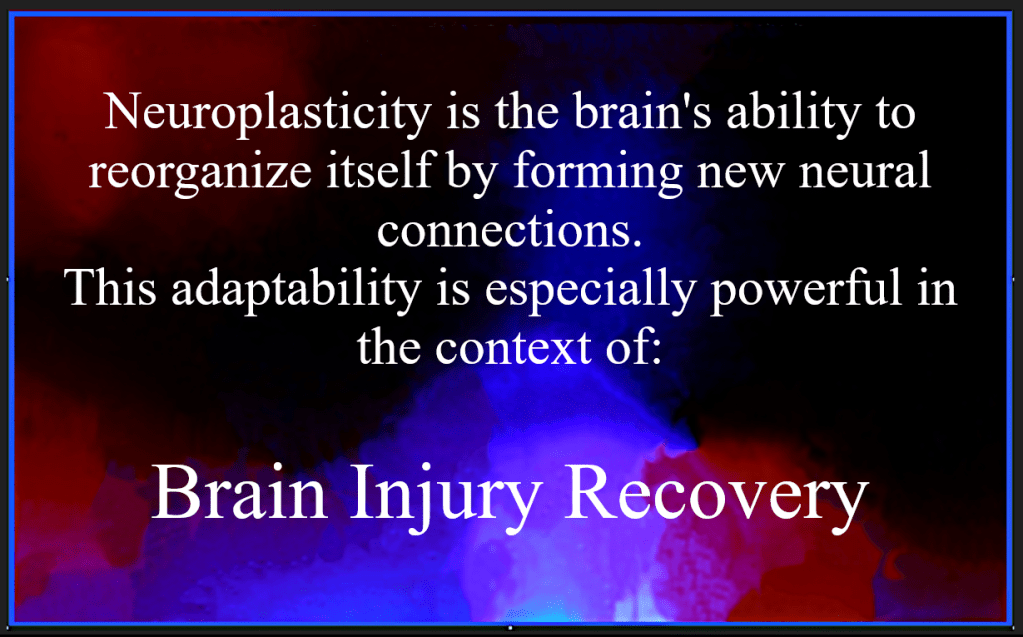 Neuroplasticity is the brain's ability to reorganize itself by forming new neural connections.
This adaptability is especially powerful in the context of:

Brain Injury Recovery